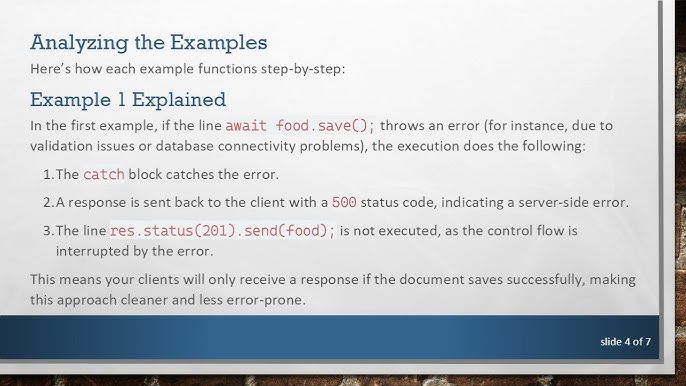 Analyzing the Examples

Here's how each example functions step-by-step:

Example 1 Explained

In the first example, if the line await food.save(); throws an error (for instance, due to validation issues or database connectivity problems), the execution does the following:

1. The catch block catches the error.

2. A response is sent back to the client with a 500 status code, indicating a server-side error.

3. The line res.status(201).send(food); is not executed, as the control flow is interrupted by the error.

This means your clients will only receive a response if the document saves successfully, making this approach cleaner and less error-prone.

slide 4 of 7